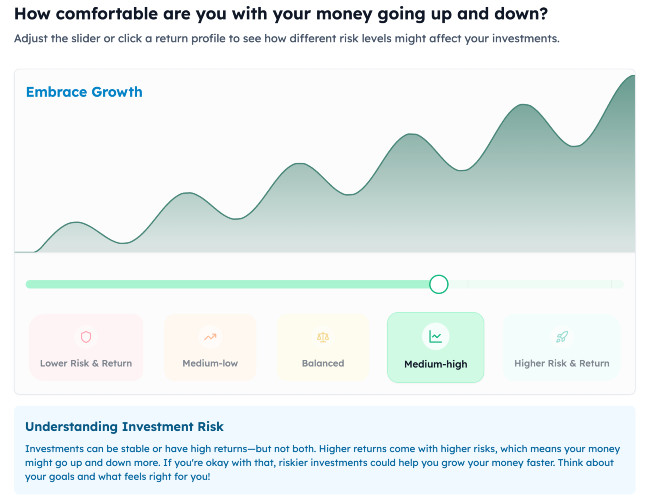 How comfortable are you with your money going up and down?

Adjust the slider or click a return profile to see how different risk levels might affect your investments.

Embrace Growth

Lower Risk & Return

Medium-low

Balanced

Medium-high

Higher Risk & Return

Understanding Investment Risk

Investments can be stable or have high returns—but not both. Higher returns come with higher risks, which means your money might go up and down more. If you're okay with that, riskier investments could help you grow your money faster. Think about your goals and what feels right for you!